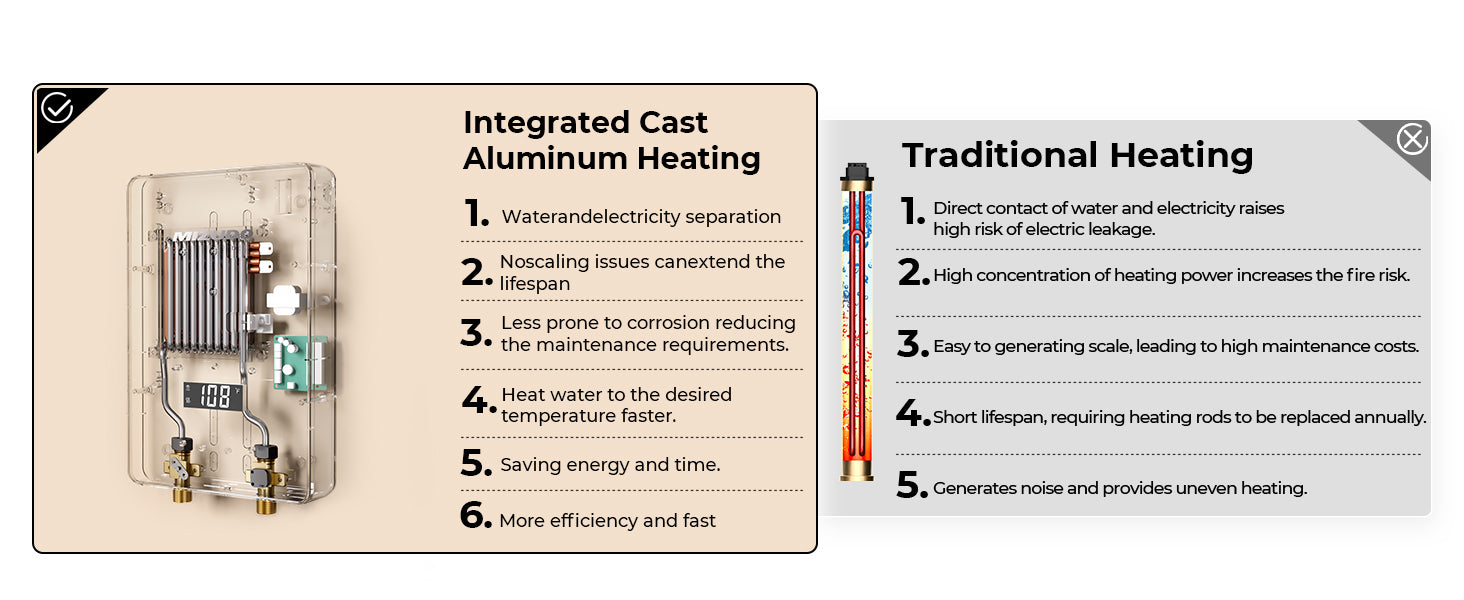 Integrated Cast Aluminum Heating

1. Waterandelectricity separation

2. Noscaling issues canextend the lifespan

3. Less prone to corrosion reducing the maintenance requirements.

4. Heat water to the desired temperature faster.

5. Saving energy and time.

6. More efficiency and fast

108

Traditional Heating

1. Direct contact of water and electricity raises high risk of electric leakage.

2. High concentration of heating power increases the fire risk.

3. Easy to generating scale, leading to high maintenance costs.

4. Short lifespan, requiring heating rods to be replaced annually.

5. Generates noise and provides uneven heating.